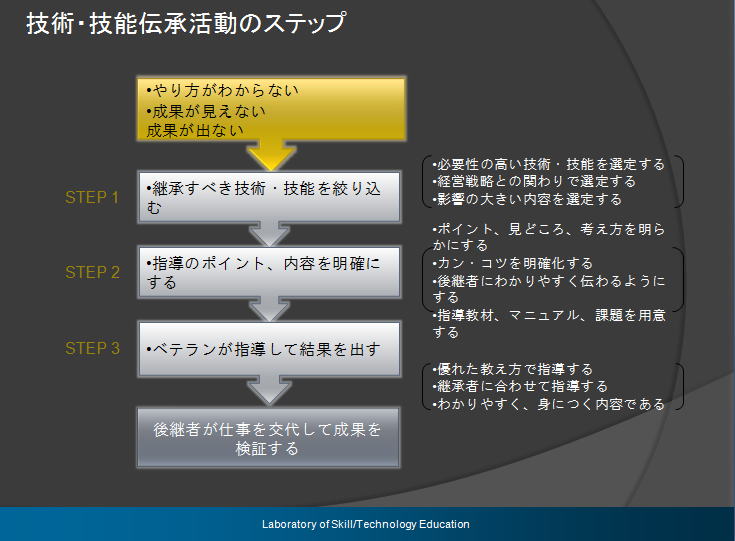 技術･技能伝承活動のステップ

•やり方がわからない
•成果が見えない
成果が出ない

STEP 1

•継承すべき技術・技能を絞り込む

•必要性の高い技術・技能を選定する
•経営戦略との関わりで選定する
•影響の大きい内容を選定する

STEP 2

•指導のポイント、内容を明確にする

•ポイント、見どころ、考え方を明らかにする
•カン・コツを明確化する
•後継者にわかりやすく伝わるようにする
•指導教材、マニュアル、課題を用意する

STEP 3

•ベテランが指導して結果を出す

•優れた教え方で指導する
•継承者に合わせて指導する
•わかりやすく、身につく内容である

後継者が仕事を交代して成果を検証する

Laboratory of Skill/Technology Education